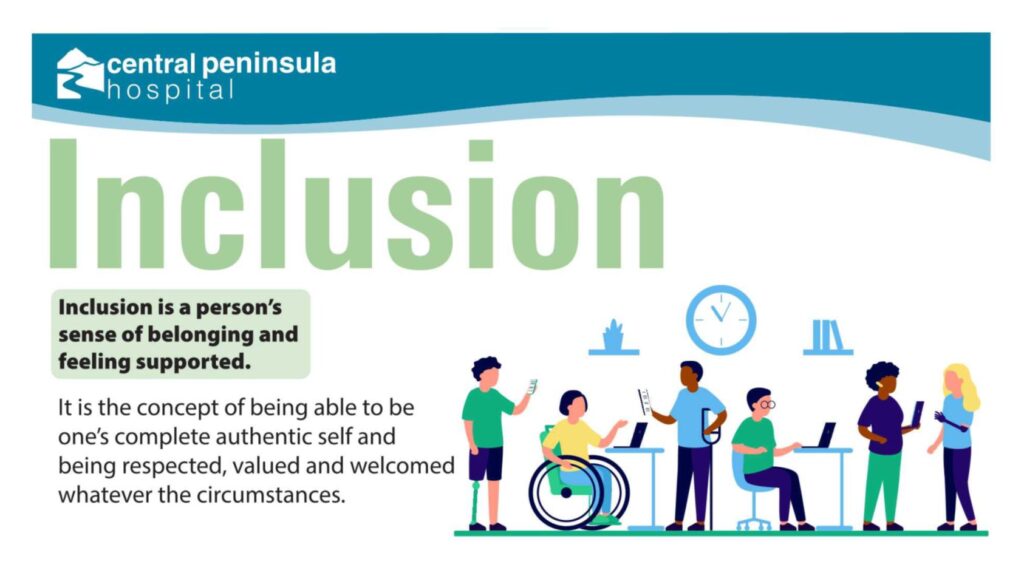 central peninsula
hospital

Inclusion

Inclusion is a person's sense of belonging and feeling supported.

It is the concept of being able to be one's complete authentic self and being respected, valued and welcomed whatever the circumstances.